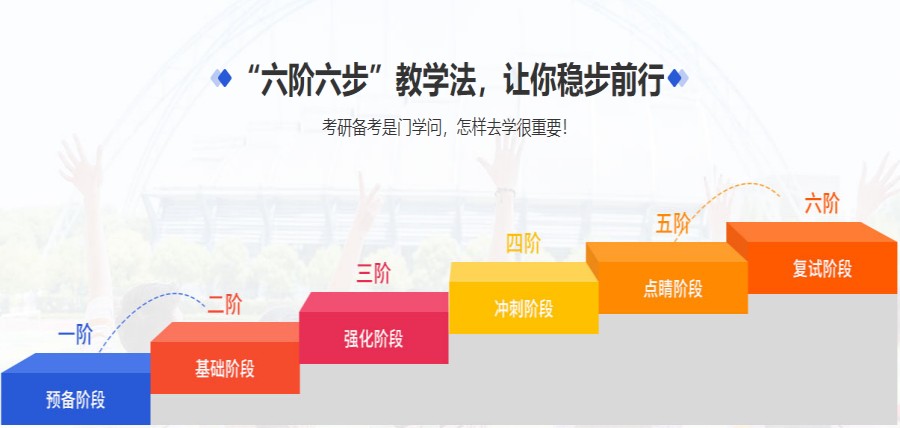 “六阶六步”教学法，让你稳步前行

考研备考是门学问，怎样去学很重要！

一阶
预备阶段

二阶
基础阶段

三阶
强化阶段

四阶
冲刺阶段

五阶
点睛阶段

六阶
复试阶段